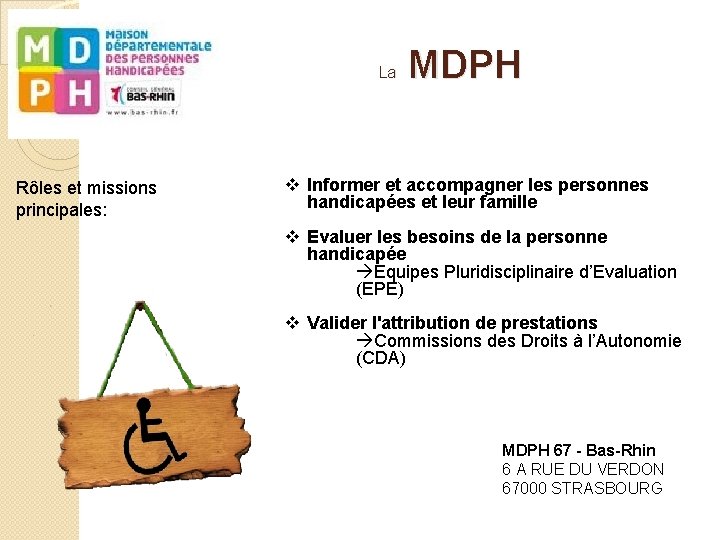 M D
P H
MAISON DÉPARTEMENTALE DES PERSONNES HANDICAPÉES
CONSEIL GÉNÉRAL BAS-RHIN
www.bas-rhin.fr

La MDPH

Rôles et missions principales:

❖ Informer et accompagner les personnes handicapées et leur famille

❖ Evaluer les besoins de la personne handicapée
→Equipes Pluridisciplinaire d'Evaluation (EPE)

❖ Valider l'attribution de prestations
→Commissions des Droits à l'Autonomie (CDA)

MDPH 67 - Bas-Rhin
6 A RUE DU VERDON
67000 STRASBOURG